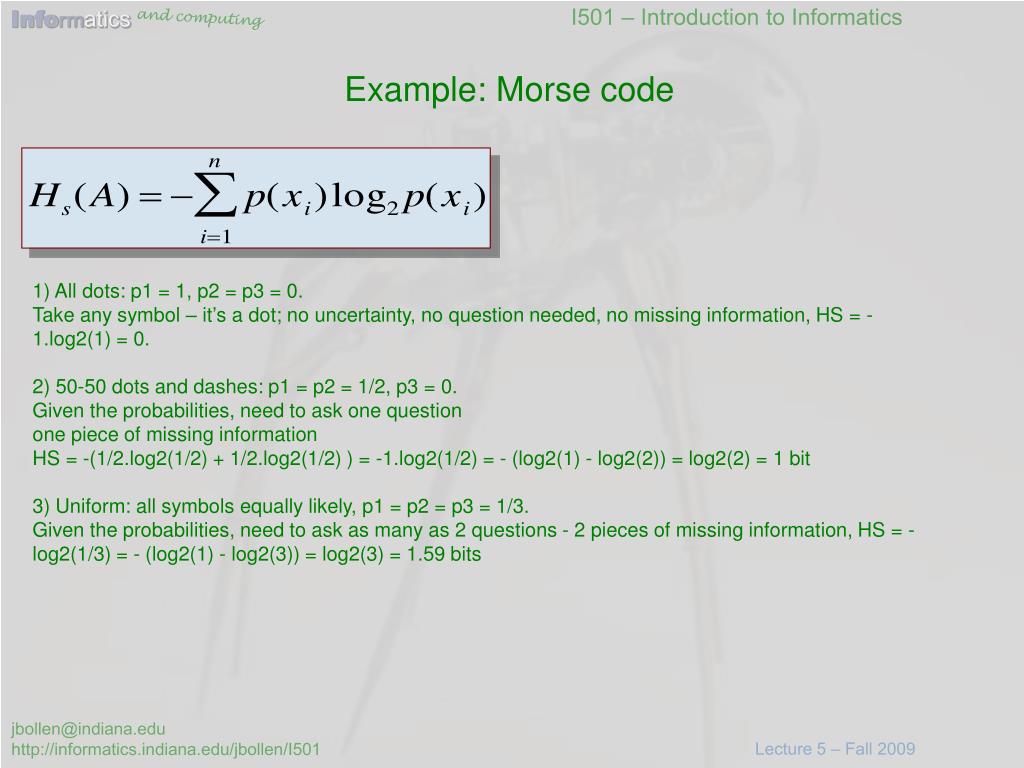 Informatics and computing

I501 – Introduction to Informatics

Example: Morse code

$H_s(A) = -\sum_{i=1}^{n} p(x_i)\log_2 p(x_i)$

1) All dots: p1 = 1, p2 = p3 = 0.
Take any symbol – it's a dot; no uncertainty, no question needed, no missing information, HS = -1.log2(1) = 0.

2) 50-50 dots and dashes: p1 = p2 = 1/2, p3 = 0.
Given the probabilities, need to ask one question
one piece of missing information
HS = -(1/2.log2(1/2) + 1/2.log2(1/2) ) = -1.log2(1/2) = - (log2(1) - log2(2)) = log2(2) = 1 bit

3) Uniform: all symbols equally likely, p1 = p2 = p3 = 1/3.
Given the probabilities, need to ask as many as 2 questions - 2 pieces of missing information, HS = -log2(1/3) = - (log2(1) - log2(3)) = log2(3) = 1.59 bits

jbollen@indiana.edu
http://informatics.indiana.edu/jbollen/I501

Lecture 5 – Fall 2009